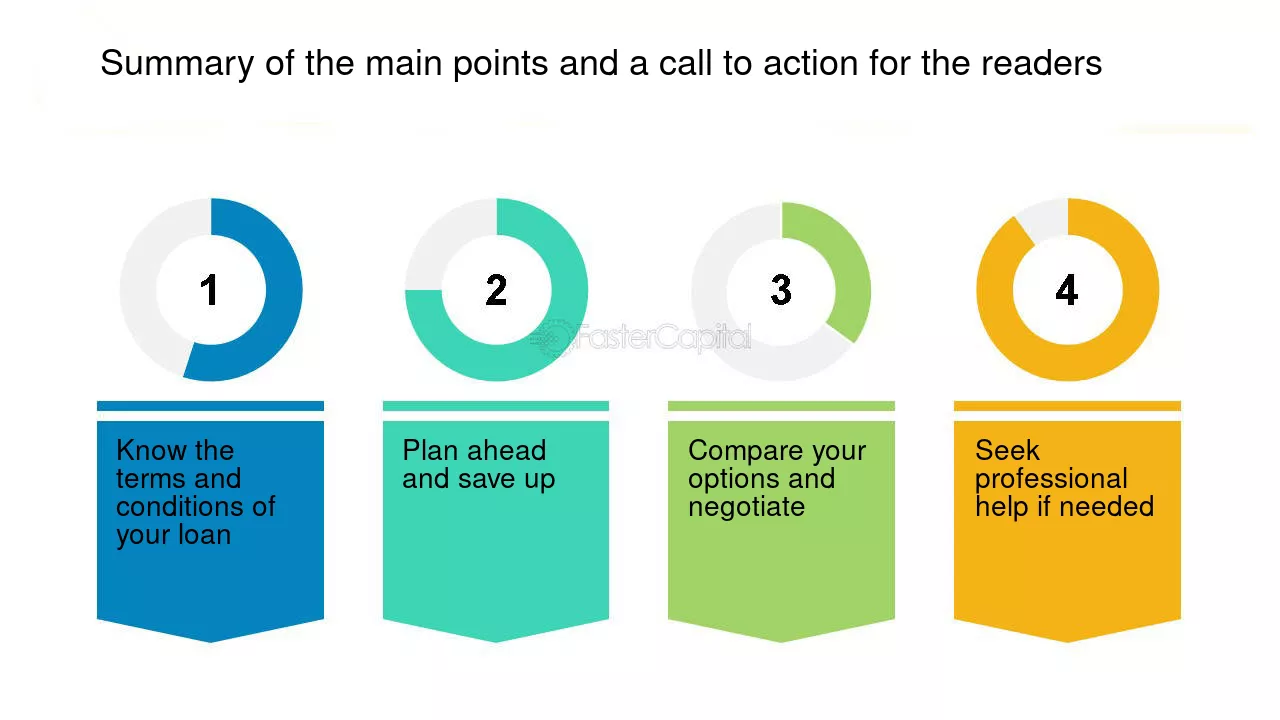 Summary of the main points and a call to action for the readers

1

Know the terms and conditions of your loan

2

Plan ahead and save up

3

Compare your options and negotiate

4

Seek professional help if needed

FasterCapital